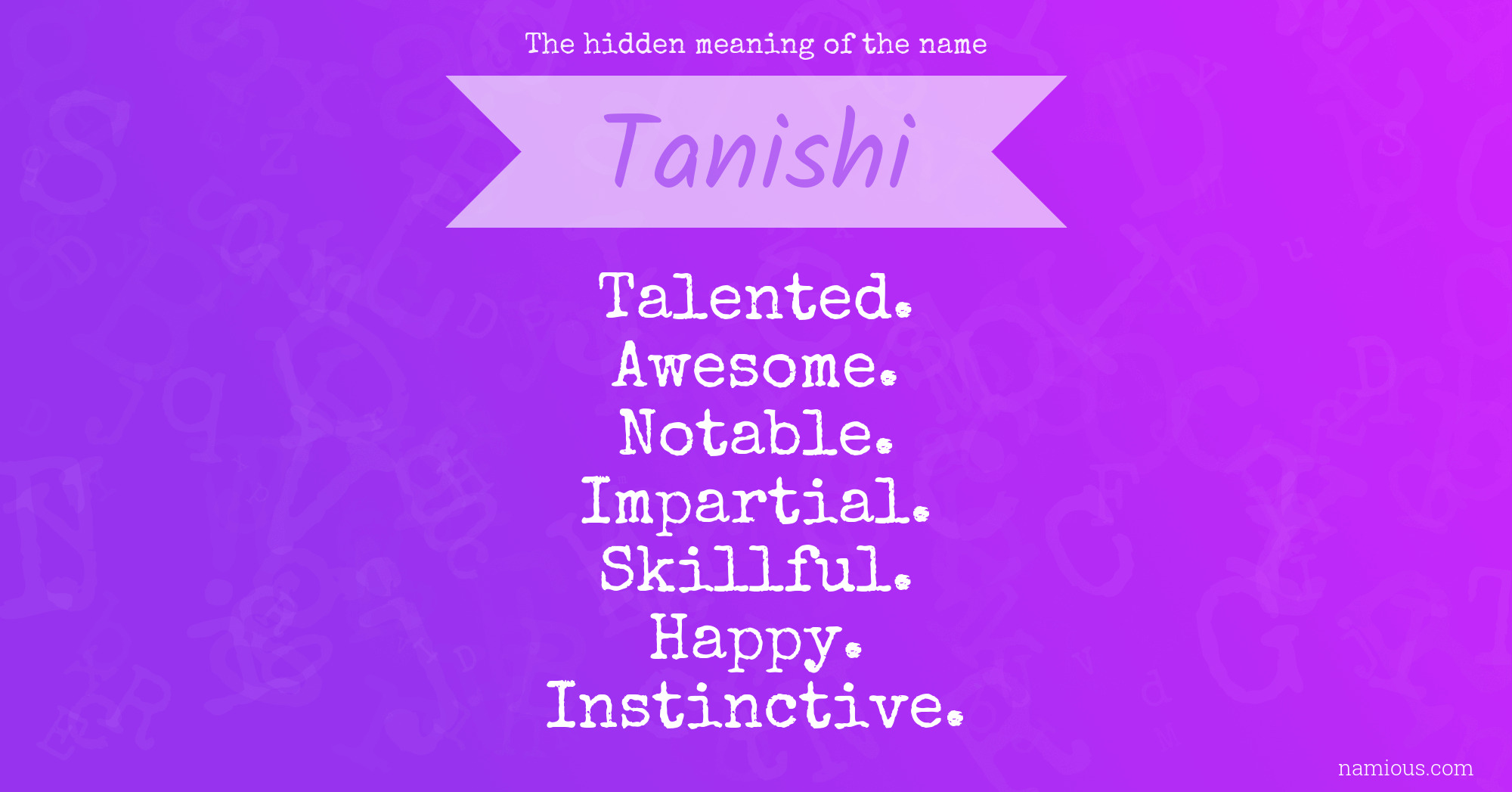 The hidden meaning of the name

Tanishi

Talented.
Awesome.
Notable.
Impartial.
Skillful.
Happy.
Instinctive.

namious.com